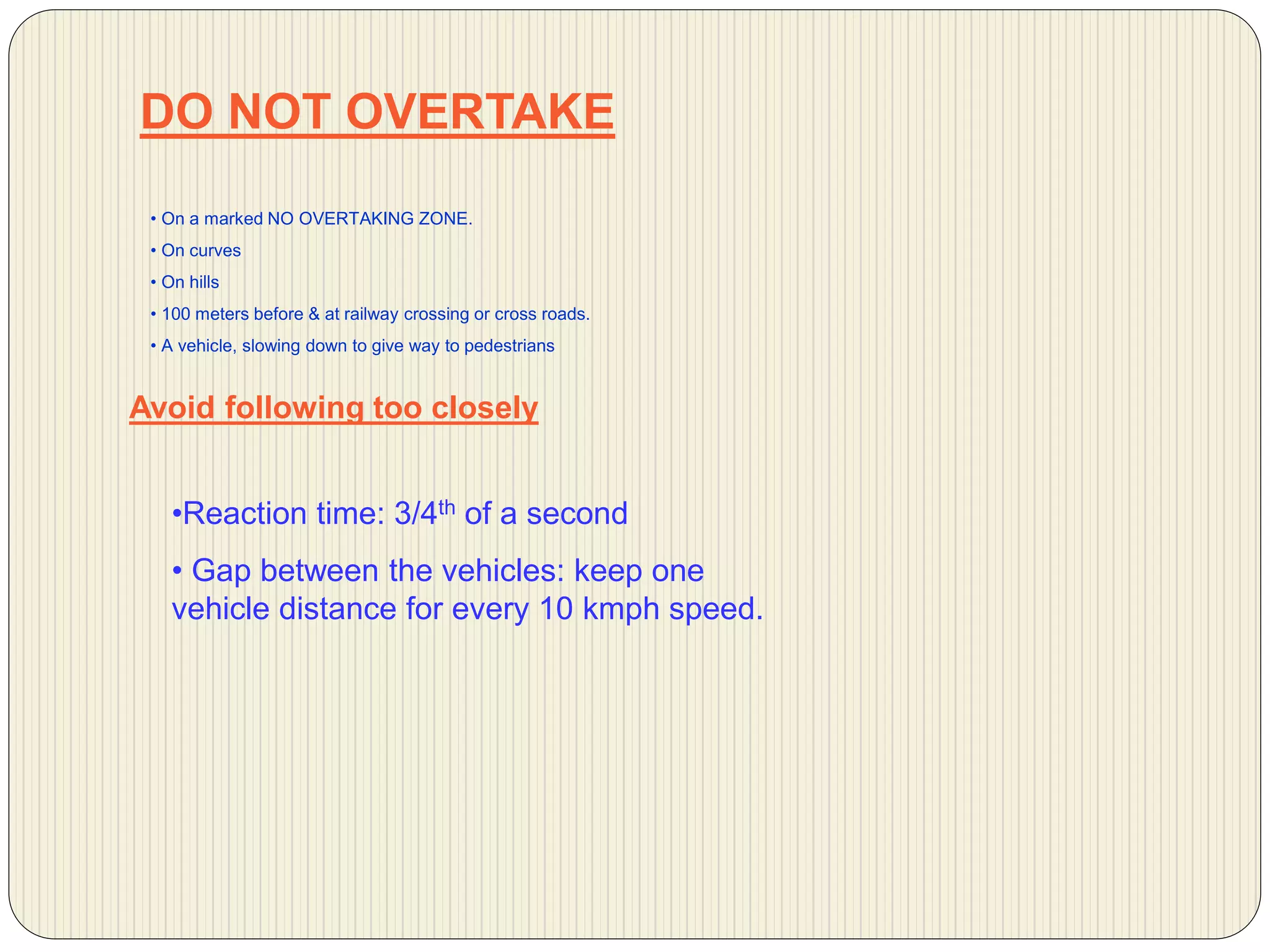 DO NOT OVERTAKE

• On a marked NO OVERTAKING ZONE.
• On curves
• On hills
• 100 meters before & at railway crossing or cross roads.
• A vehicle, slowing down to give way to pedestrians

Avoid following too closely

•Reaction time: 3/4$^{th}$ of a second

• Gap between the vehicles: keep one vehicle distance for every 10 kmph speed.